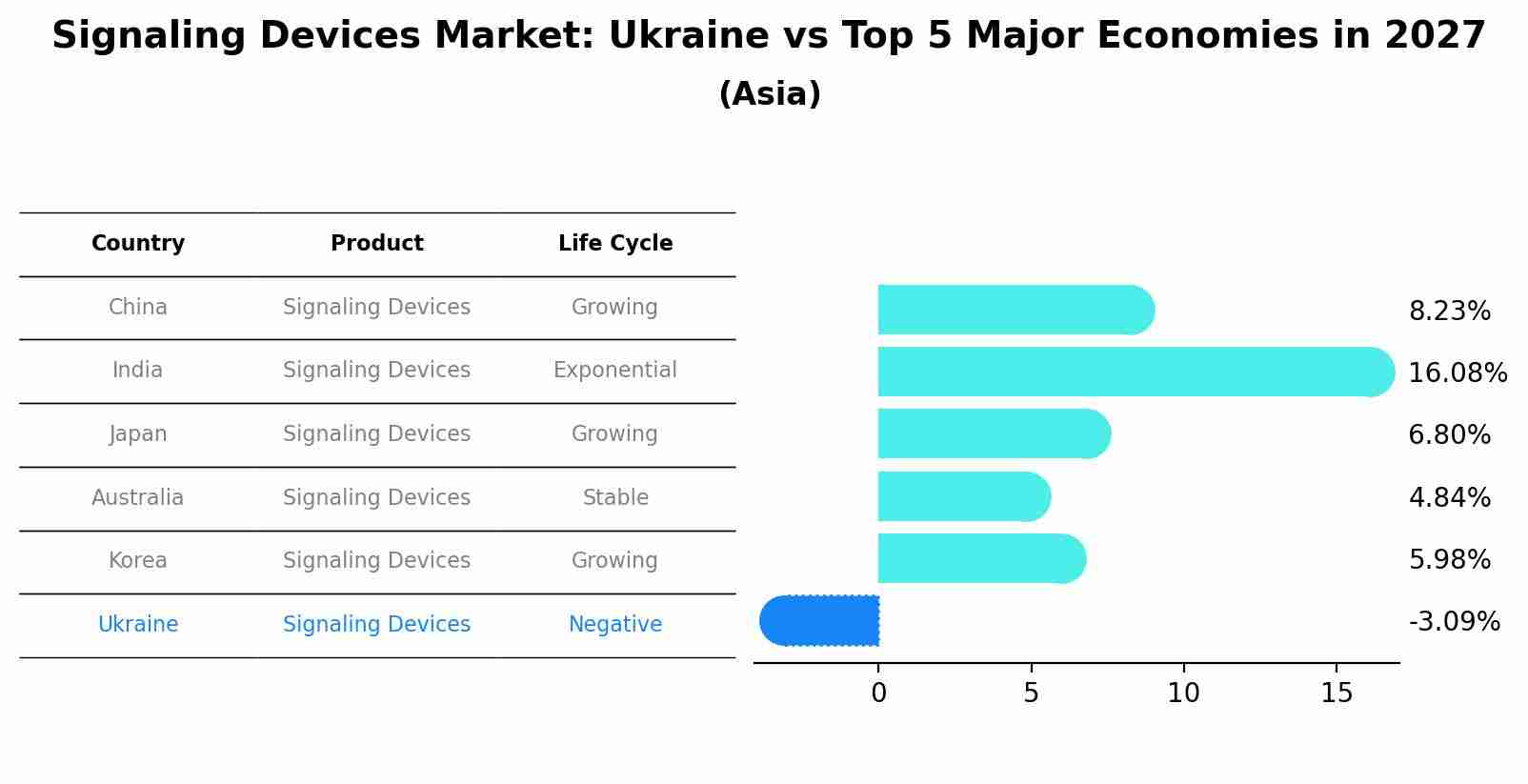 Signaling Devices Market: Ukraine vs Top 5 Major Economies in 2027
(Asia)

| Country | Product | Life Cycle |
|---|---|---|
| China | Signaling Devices | Growing |
| India | Signaling Devices | Exponential |
| Japan | Signaling Devices | Growing |
| Australia | Signaling Devices | Stable |
| Korea | Signaling Devices | Growing |
| Ukraine | Signaling Devices | Negative |

8.23%
16.08%
6.80%
4.84%
5.98%
-3.09%

0 5 10 15